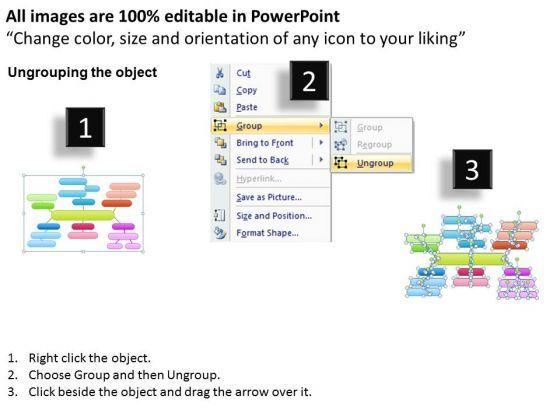 All images are 100% editable in PowerPoint
“Change color, size and orientation of any icon to your liking”

Ungrouping the object

1

2

Cut
Copy
Paste
Group
Bring to Front
Send to Back
Hyperlink...
Save as Picture...
Size and Position...
Format Shape...

Group
Regroup
Ungroup

3

1. Right click the object.
2. Choose Group and then Ungroup.
3. Click beside the object and drag the arrow over it.